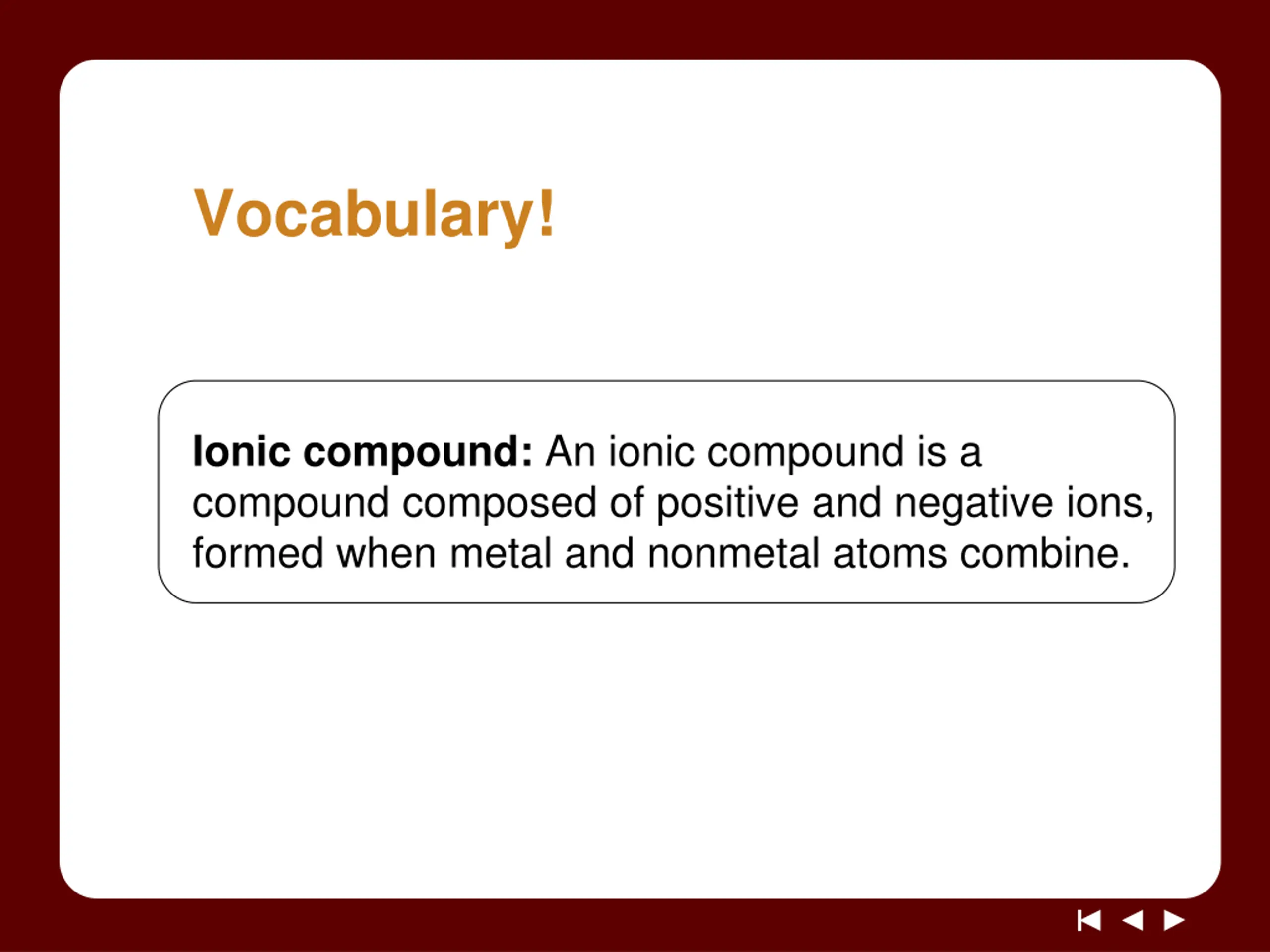 Vocabulary!

Ionic compound: An ionic compound is a compound composed of positive and negative ions, formed when metal and nonmetal atoms combine.